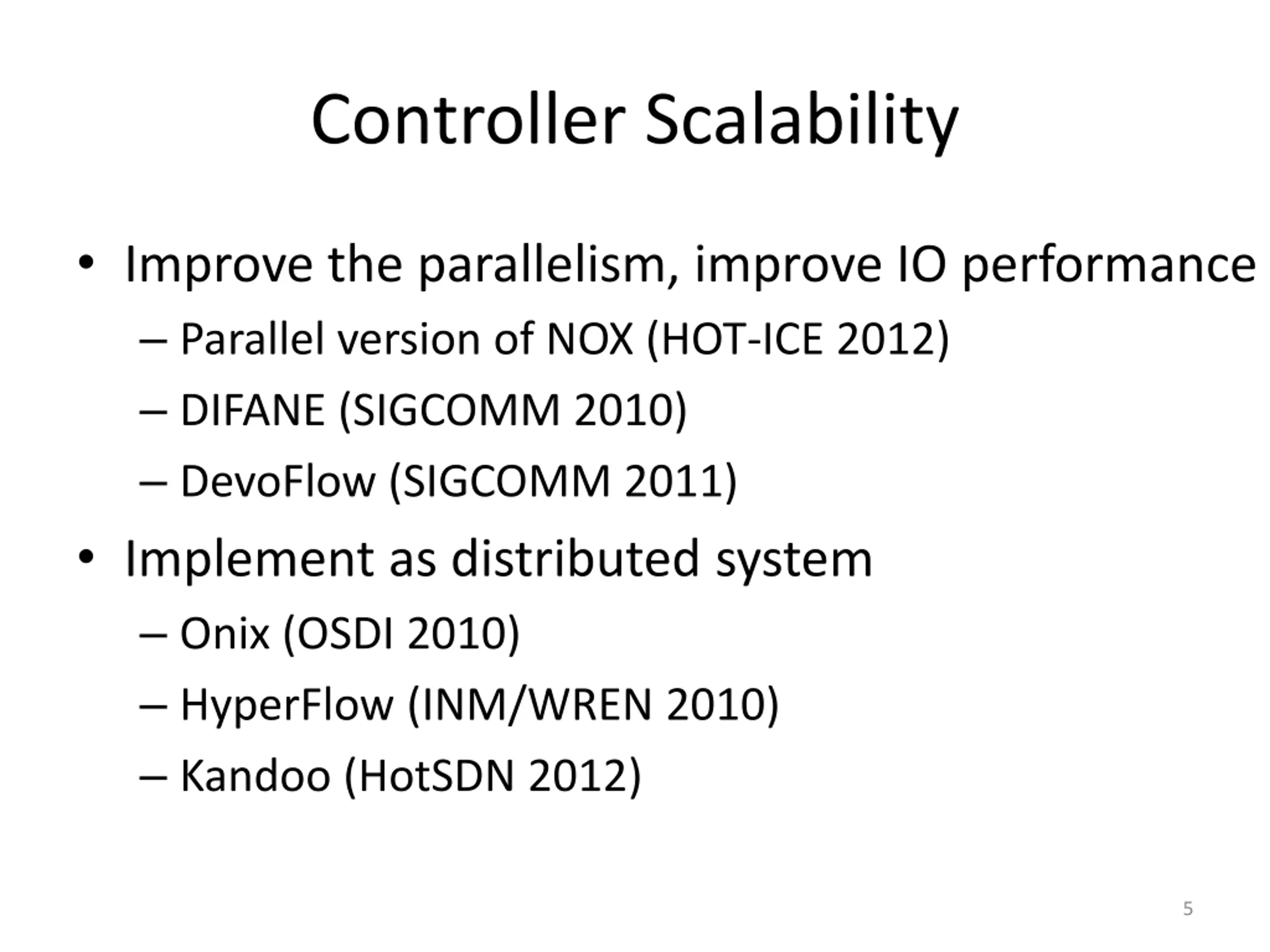 Controller Scalability

• Improve the parallelism, improve IO performance
– Parallel version of NOX (HOT-ICE 2012)
– DIFANE (SIGCOMM 2010)
– DevoFlow (SIGCOMM 2011)

• Implement as distributed system
– Onix (OSDI 2010)
– HyperFlow (INM/WREN 2010)
– Kandoo (HotSDN 2012)

5